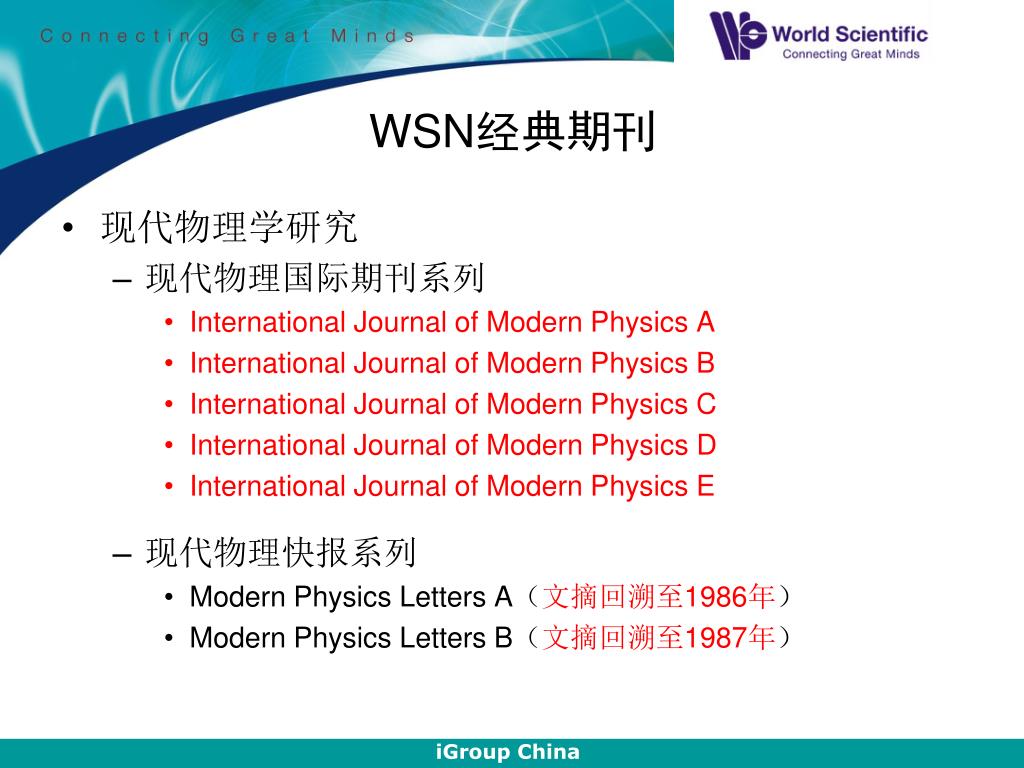 Connecting Great Minds

World Scientific
Connecting Great Minds

WSN经典期刊

• 现代物理学研究
– 现代物理国际期刊系列
• International Journal of Modern Physics A
• International Journal of Modern Physics B
• International Journal of Modern Physics C
• International Journal of Modern Physics D
• International Journal of Modern Physics E

– 现代物理快报系列
• Modern Physics Letters A（文摘回溯至1986年）
• Modern Physics Letters B（文摘回溯至1987年）

iGroup China